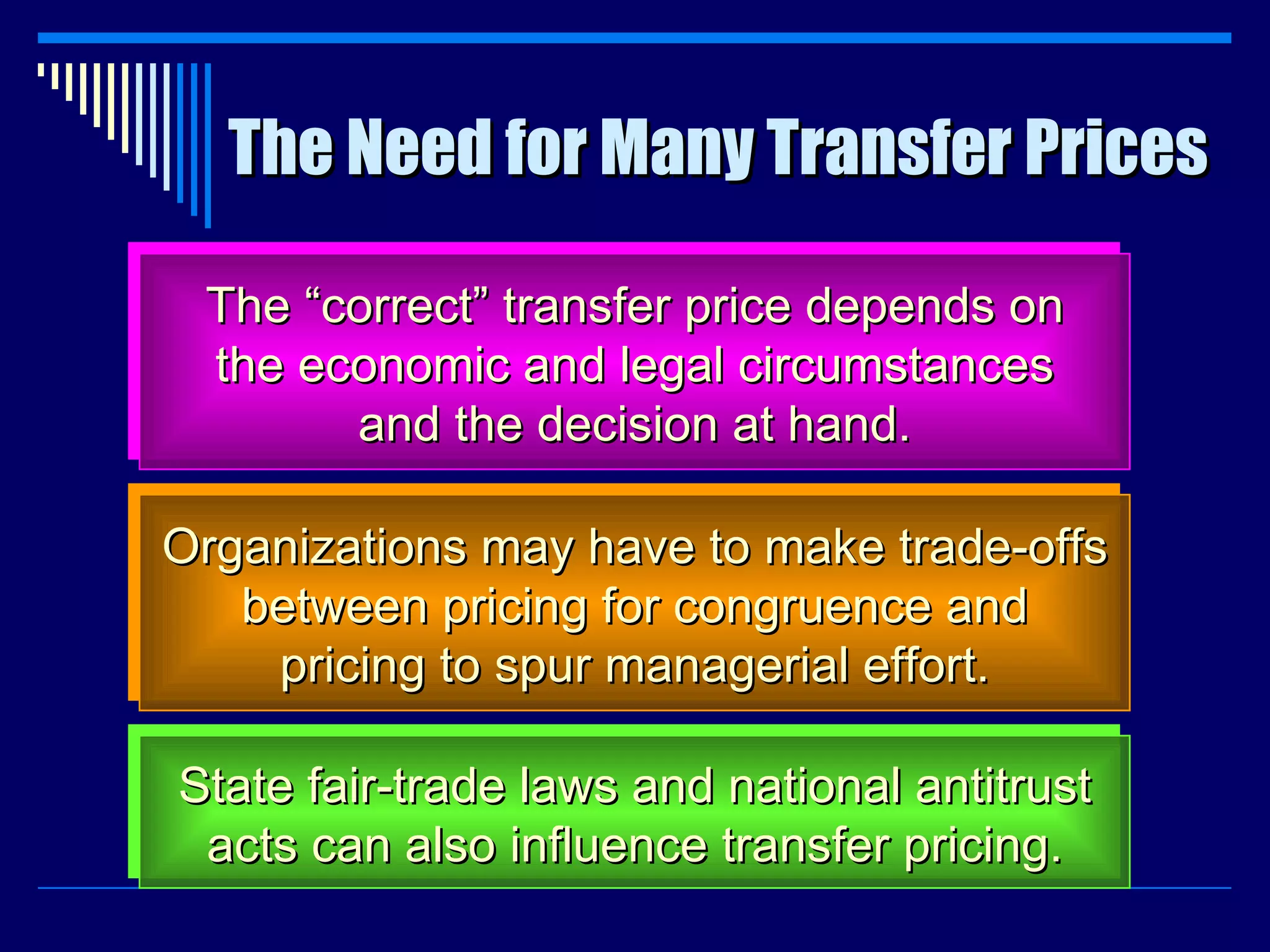 The Need for Many Transfer Prices

The “correct” transfer price depends on the economic and legal circumstances and the decision at hand.

Organizations may have to make trade-offs between pricing for congruence and pricing to spur managerial effort.

State fair-trade laws and national antitrust acts can also influence transfer pricing.